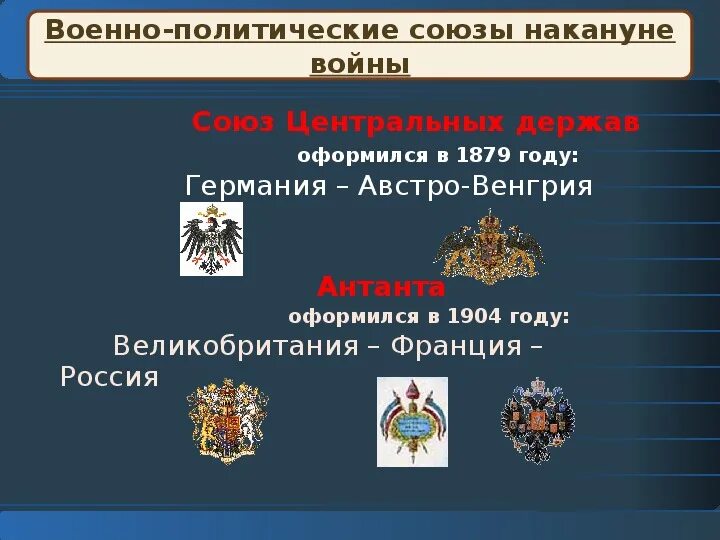 Военно-политические союзы накануне войны

Союз Центральных держав оформился в 1879 году:
Германия – Австро-Венгрия

Антанта оформился в 1904 году:
Великобритания – Франция – Россия